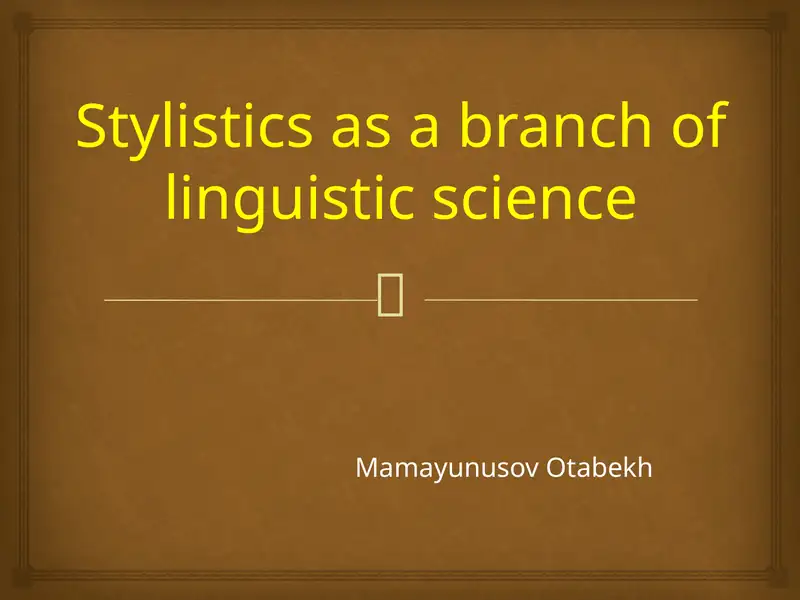 Stylistics as a branch of linguistic science

Mamayunusov Otabekh